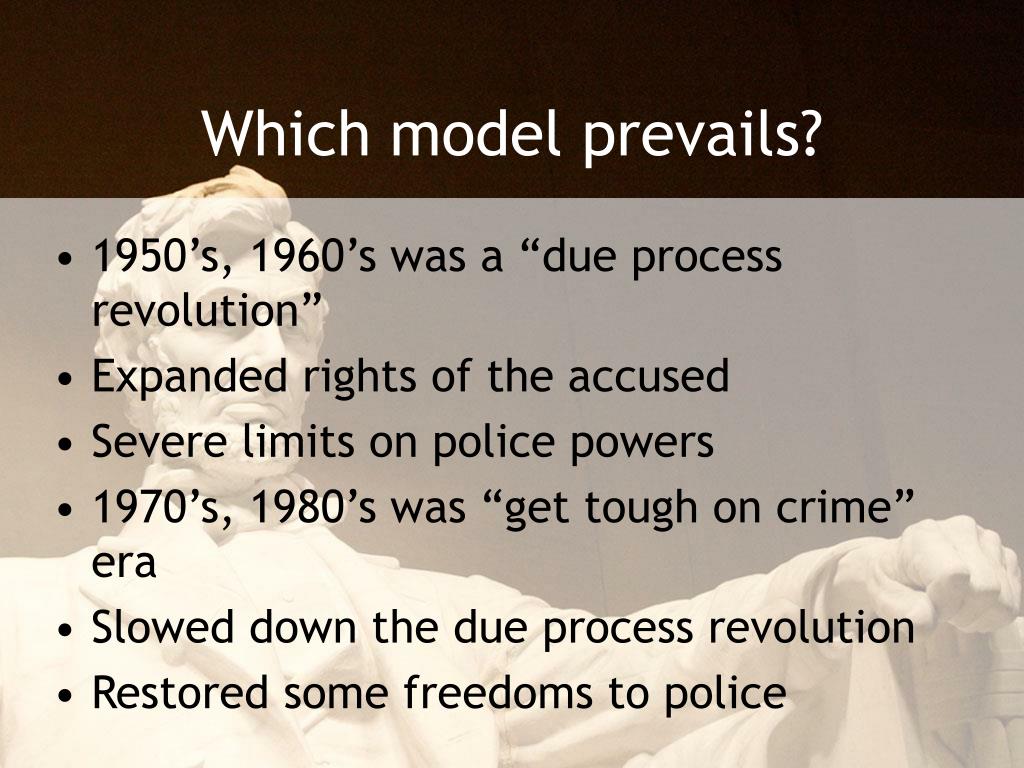 Which model prevails?

• 1950’s, 1960’s was a “due process revolution”
• Expanded rights of the accused
• Severe limits on police powers
• 1970’s, 1980’s was “get tough on crime” era
• Slowed down the due process revolution
• Restored some freedoms to police